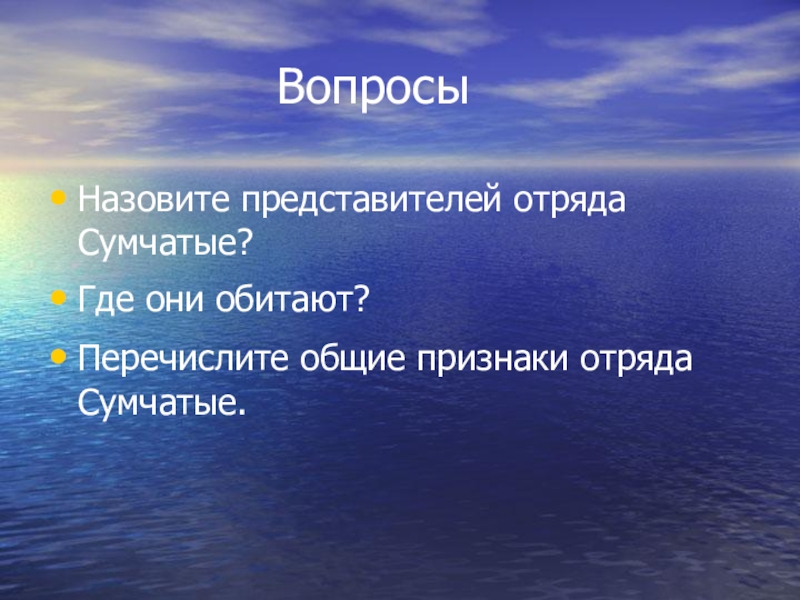 Вопросы

• Назовите представителей отряда Сумчатые?

• Где они обитают?

• Перечислите общие признаки отряда Сумчатые.